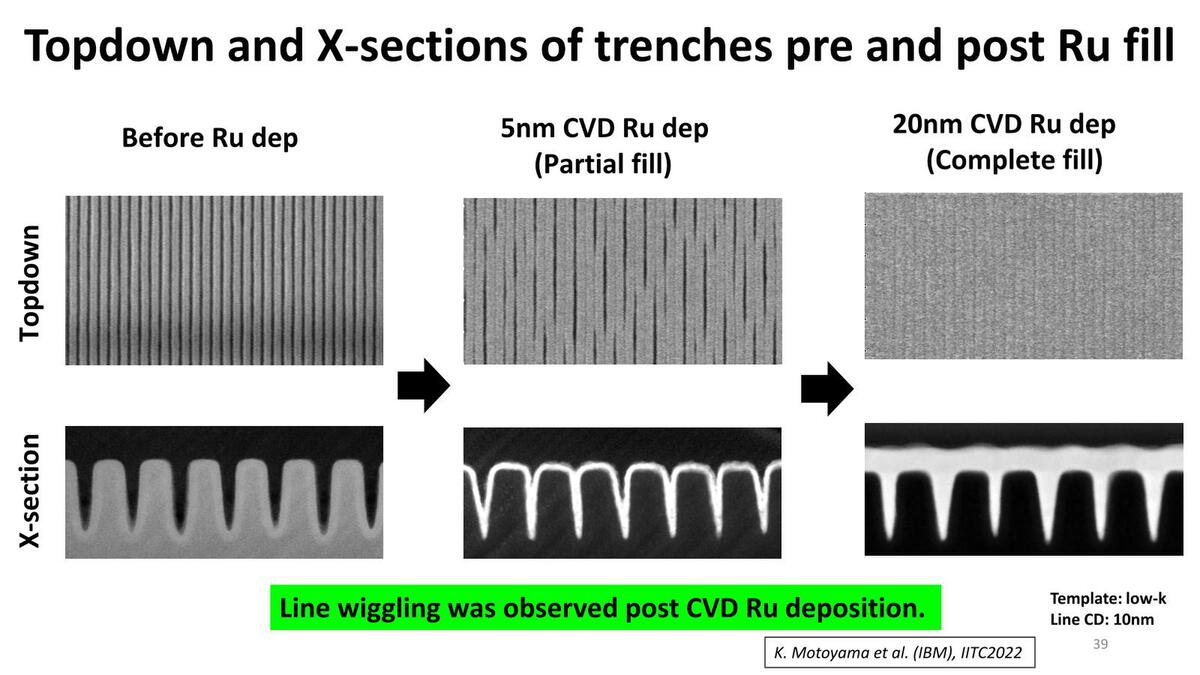 Topdown and X-sections of trenches pre and post Ru fill

Before Ru dep

5nm CVD Ru dep
(Partial fill)

20nm CVD Ru dep
(Complete fill)

Topdown

X-section

Line wiggling was observed post CVD Ru deposition.

Template: low-k
Line CD: 10nm

K. Motoyama et al. (IBM), IITC2022

39